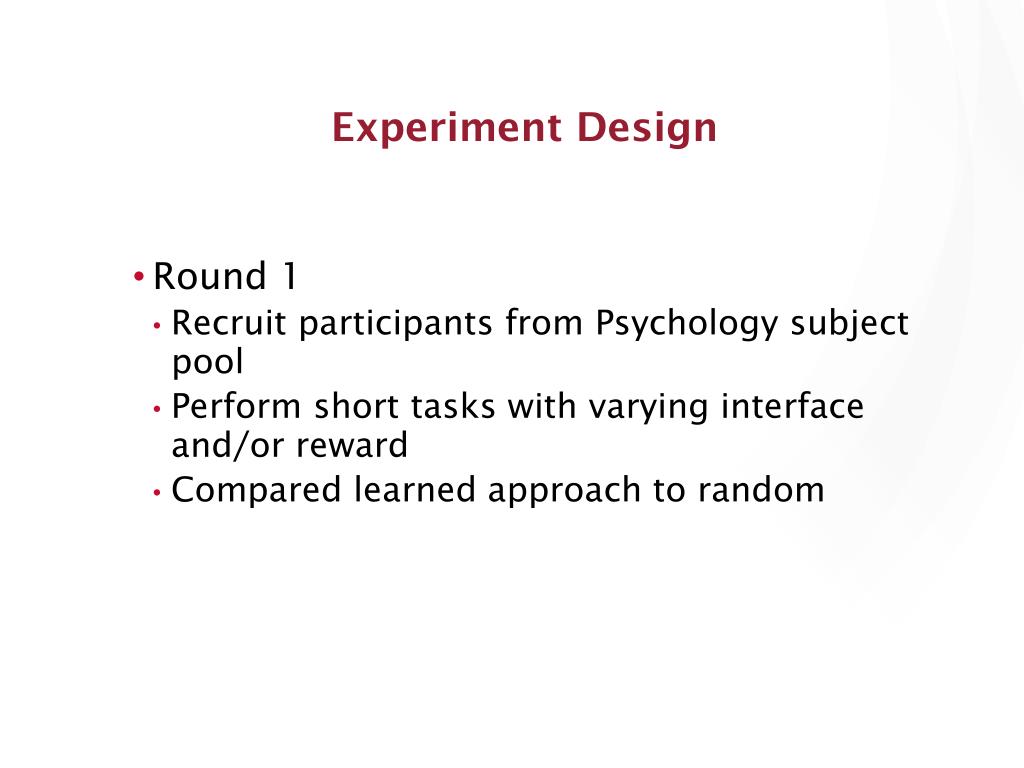 Experiment Design

• Round 1
• Recruit participants from Psychology subject pool
• Perform short tasks with varying interface and/or reward
• Compared learned approach to random